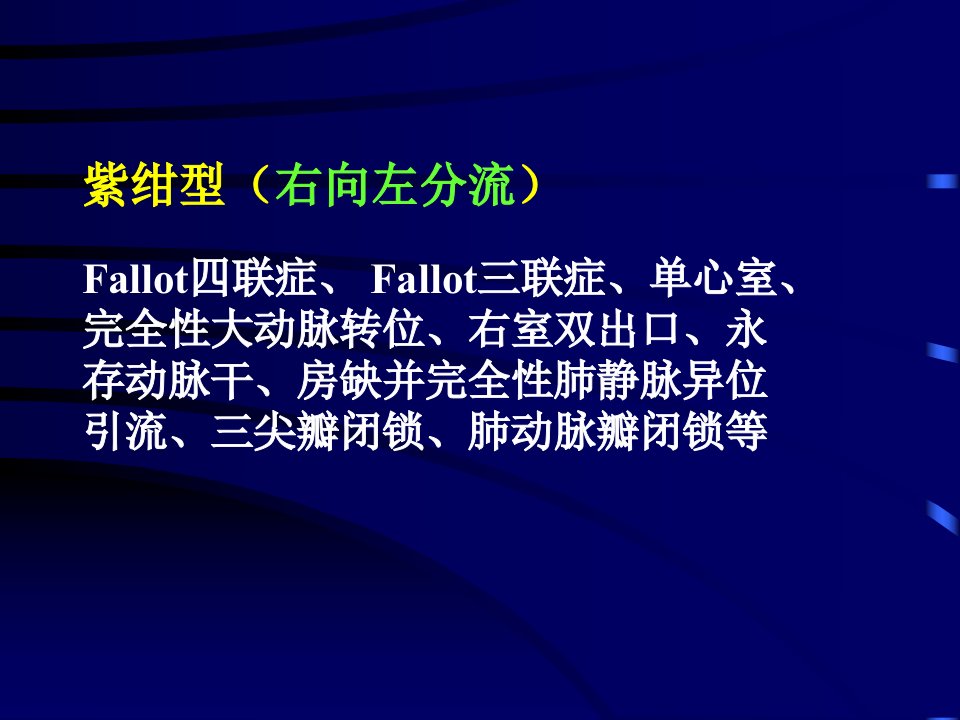 紫绀型（右向左分流）

Fallot四联症、 Fallot三联症、单心室、完全性大动脉转位、右室双出口、永存动脉干、房缺并完全性肺静脉异位引流、三尖瓣闭锁、肺动脉瓣闭锁等